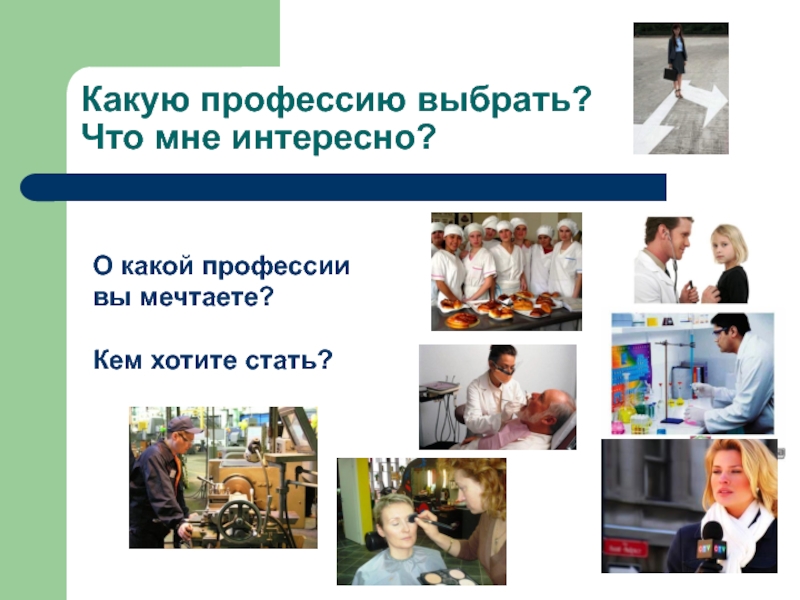 Какую профессию выбрать?
Что мне интересно?

О какой профессии вы мечтаете?

Кем хотите стать?